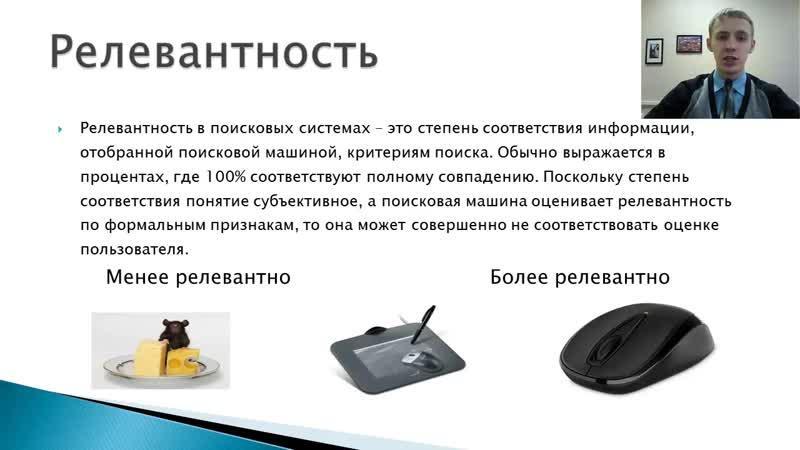 Релевантность

Релевантность в поисковых системах – это степень соответствия информации, отобранной поисковой машиной, критериям поиска. Обычно выражается в процентах, где 100% соответствуют полному совпадению. Поскольку степень соответствия понятие субъективное, а поисковая машина оценивает релевантность по формальным признакам, то она может совершенно не соответствовать оценке пользователя.

Менее релевантно

Более релевантно